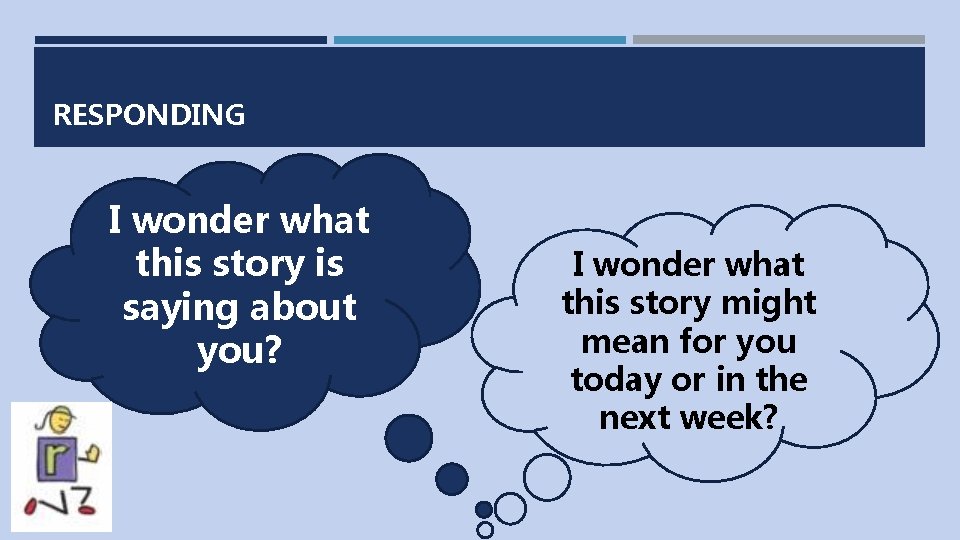 RESPONDING

I wonder what this story is saying about you?

I wonder what this story might mean for you today or in the next week?

r